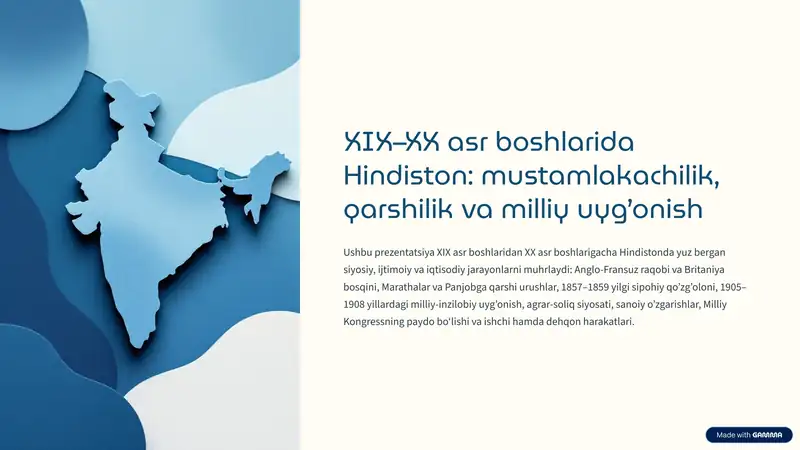 XIX–XX asr boshlarida Hindiston: mustamlakachilik, qarshilik va milliy uyg'onish

Ushbu prezentatsiya XIX asr boshlaridan XX asr boshlarigacha Hindistonda yuz bergan siyosiy, ijtimoiy va iqtisodiy jarayonlarni muhrlaydi: Anglo-Fransuz raqobi va Britaniya bosqini, Marathalar va Panjobga qarshi urushlar, 1857–1859 yilgi sipohiy qo'zg'oloni, 1905–1908 yillardagi milliy-inzilobiy uyg'onish, agrar-soliq siyosati, sanoiy o'zgarishlar, Milliy Kongressning paydo bo'lishi va ishchi hamda dehqon harakatlari.

Made with GAMMA